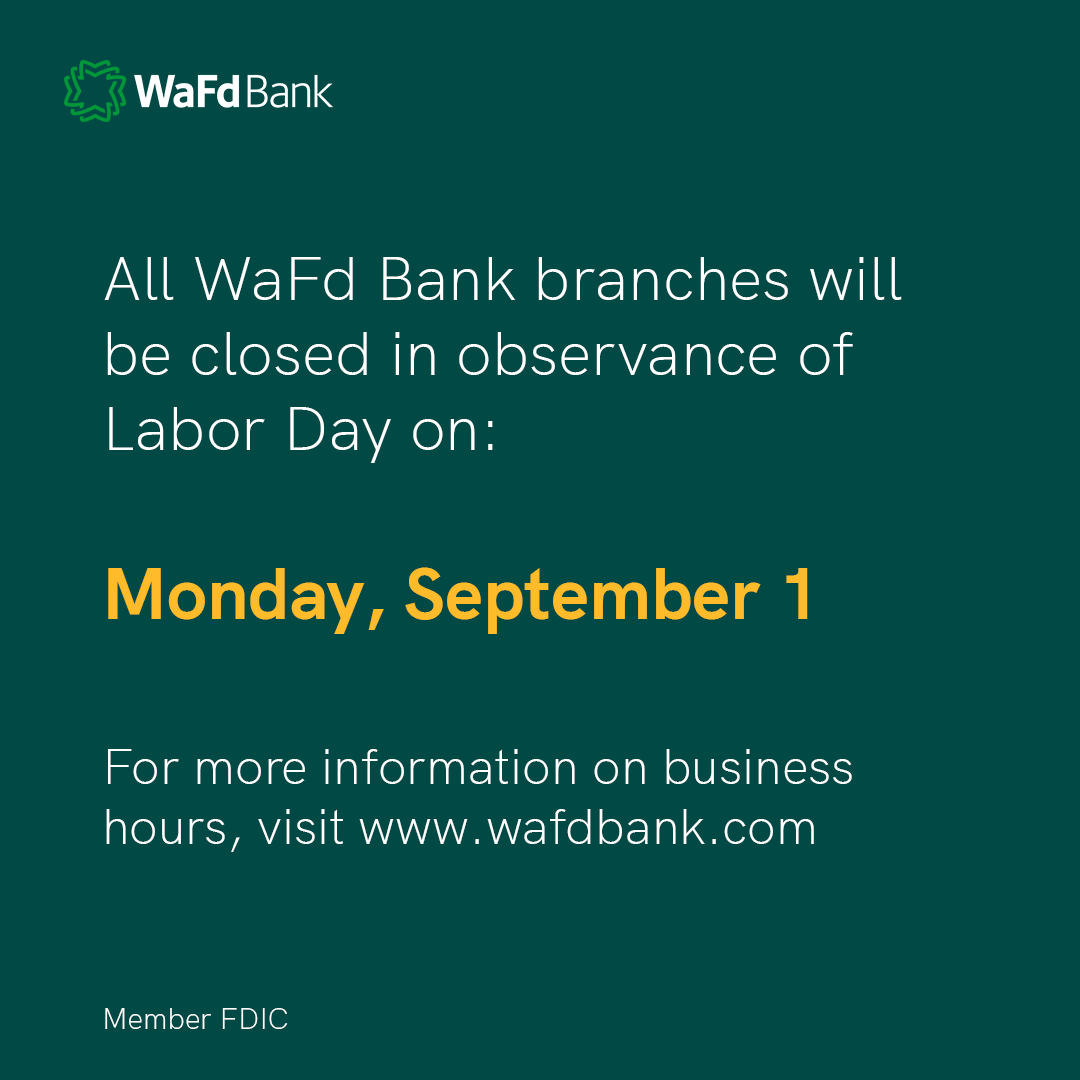 WaFd Bank

All WaFd Bank branches will be closed in observance of Labor Day on:

Monday, September 1

For more information on business hours, visit www.wafdbank.com

Member FDIC